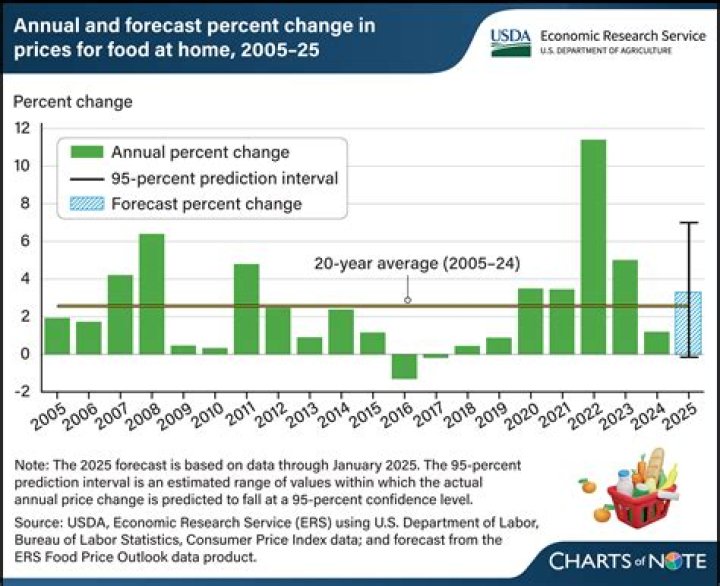 Annual and forecast percent change in prices for food at home, 2005–25

USDA Economic Research Service
U.S. DEPARTMENT OF AGRICULTURE

Percent change

12
10
8
6
4
2
0
-2

Annual percent change
95-percent prediction interval
Forecast percent change

20-year average (2005–24)

2005 2006 2007 2008 2009 2010 2011 2012 2013 2014 2015 2016 2017 2018 2019 2020 2021 2022 2023 2024 2025

Note: The 2025 forecast is based on data through January 2025. The 95-percent prediction interval is an estimated range of values within which the actual annual price change is predicted to fall at a 95-percent confidence level.

Source: USDA, Economic Research Service (ERS) using U.S. Department of Labor, Bureau of Labor Statistics, Consumer Price Index data; and forecast from the ERS Food Price Outlook data product.

CHARTS of NOTE